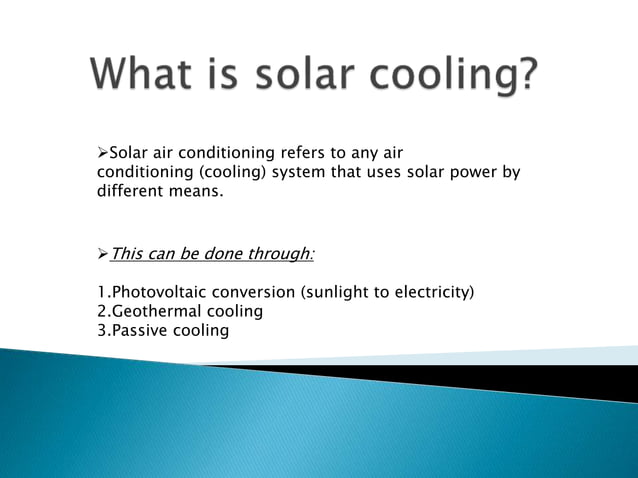 What is solar cooling?

➢Solar air conditioning refers to any air conditioning (cooling) system that uses solar power by different means.

➢This can be done through:

1.Photovoltaic conversion (sunlight to electricity)
2.Geothermal cooling
3.Passive cooling